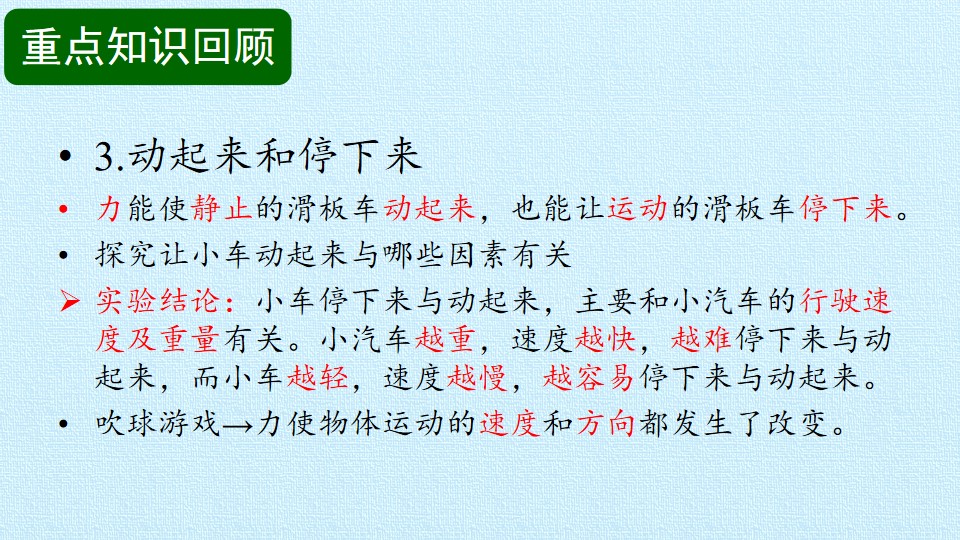 重点知识回顾

• 3.动起来和停下来

• 力能使静止的滑板车动起来，也能让运动的滑板车停下来。

• 探究让小车动起来与哪些因素有关

➢ 实验结论：小车停下来与动起来，主要和小汽车的行驶速度及重量有关。小汽车越重，速度越快，越难停下来与动起来，而小车越轻，速度越慢，越容易停下来与动起来。

• 吹球游戏→力使物体运动的速度和方向都发生了改变。